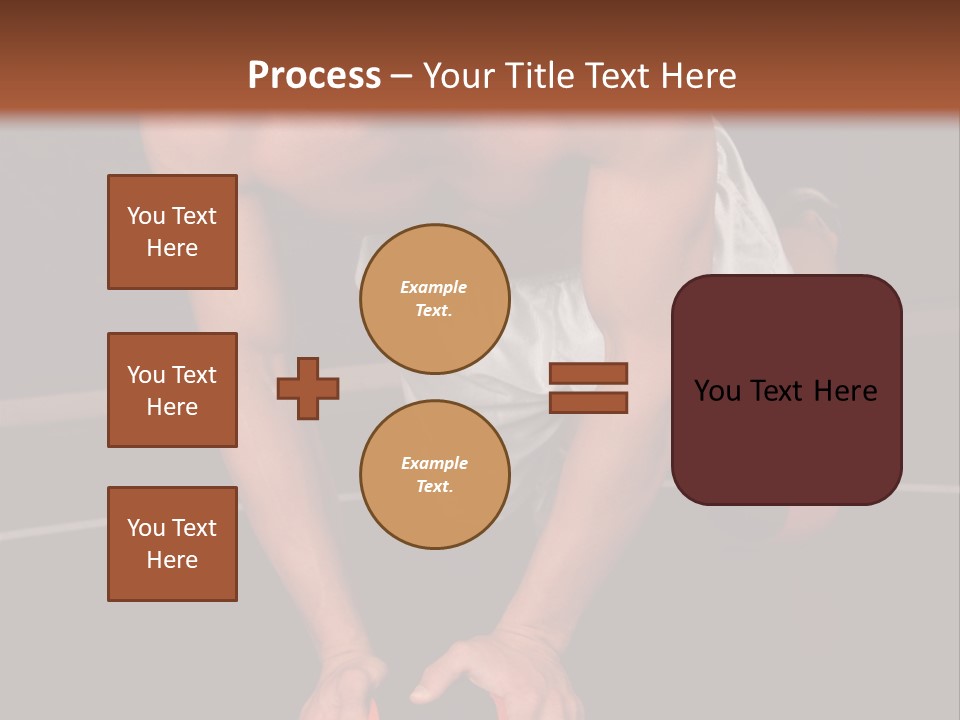 Process – Your Title Text Here

You Text Here

You Text Here

You Text Here

Example Text.

Example Text.

You Text Here